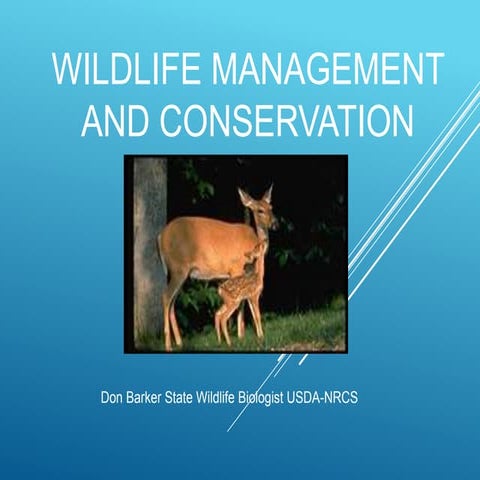 WILDLIFE MANAGEMENT AND CONSERVATION

Don Barker State Wildlife Biologist USDA-NRCS